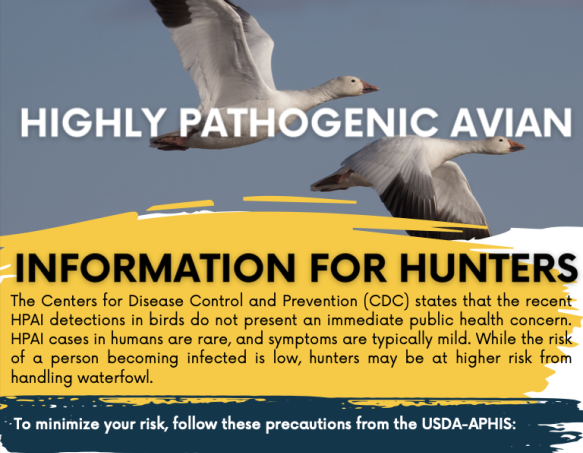 HIGHLY PATHOGENIC AVIAN

INFORMATION FOR HUNTERS

The Centers for Disease Control and Prevention (CDC) states that the recent HPAI detections in birds do not present an immediate public health concern. HPAI cases in humans are rare, and symptoms are typically mild. While the risk of a person becoming infected is low, hunters may be at higher risk from handling waterfowl.

To minimize your risk, follow these precautions from the USDA-APHIS: